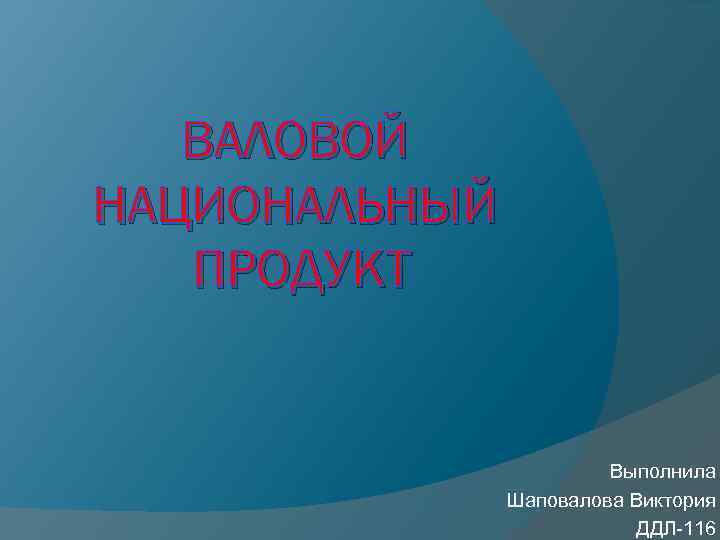 ВАЛОВОЙ НАЦИОНАЛЬНЫЙ ПРОДУКТ

Выполнила
Шаповалова Виктория
ДДЛ-116